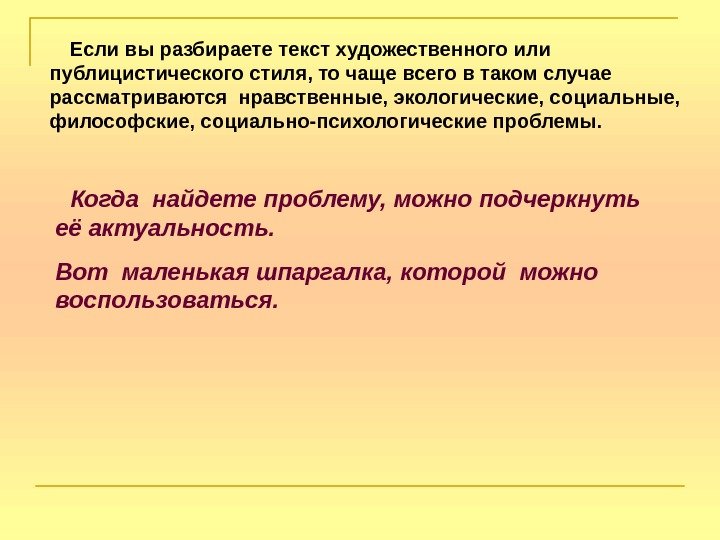 Если вы разбираете текст художественного или публицистического стиля, то чаще всего в таком случае рассматриваются нравственные, экологические, социальные, философские, социально-психологические проблемы.

Когда найдете проблему, можно подчеркнуть её актуальность.

Вот маленькая шпаргалка, которой можно воспользоваться.